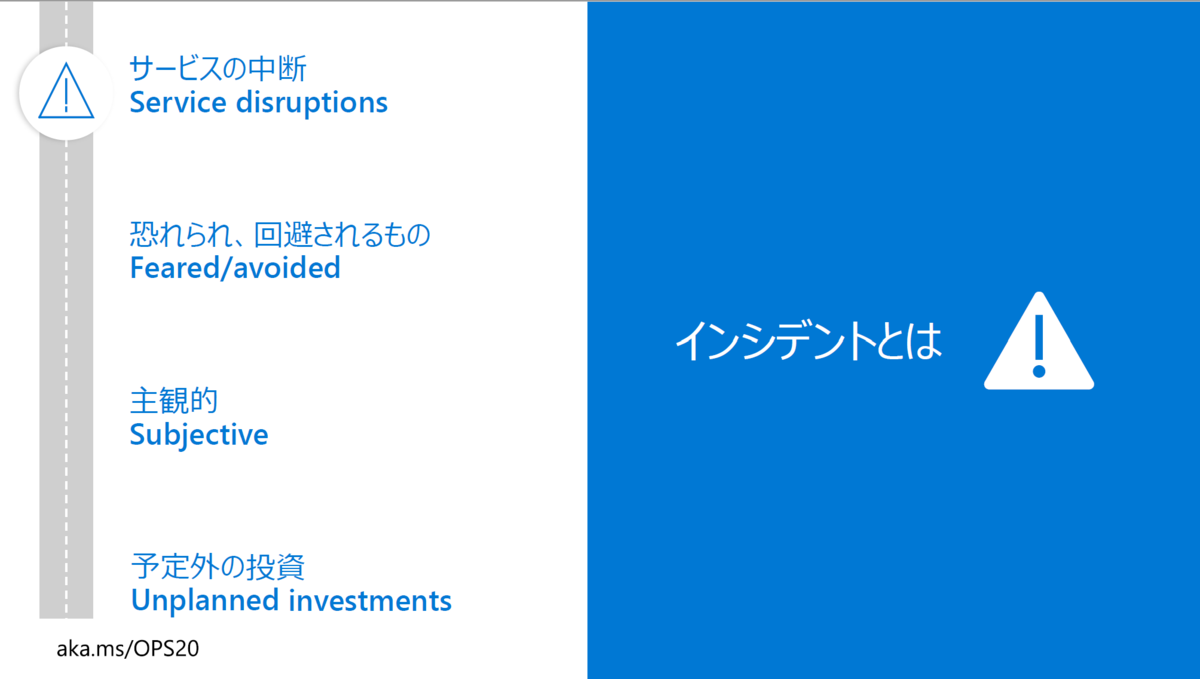 サービスの中断
Service disruptions

恐れられ、回避されるもの
Feared/avoided

主観的
Subjective

予定外の投資
Unplanned investments

aka.ms/OPS20

インシデントとは